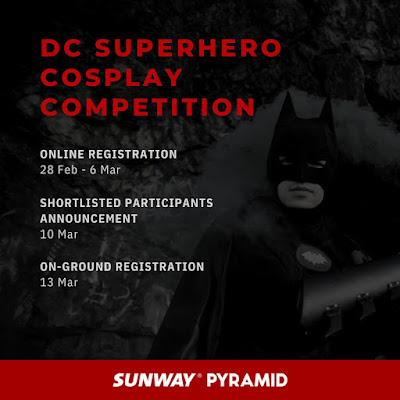 DC SUPERHERO COSPLAY COMPETITION

ONLINE REGISTRATION
28 Feb - 6 Mar

SHORTLISTED PARTICIPANTS ANNOUNCEMENT
10 Mar

ON-GROUND REGISTRATION
13 Mar

SUNWAY® PYRAMID